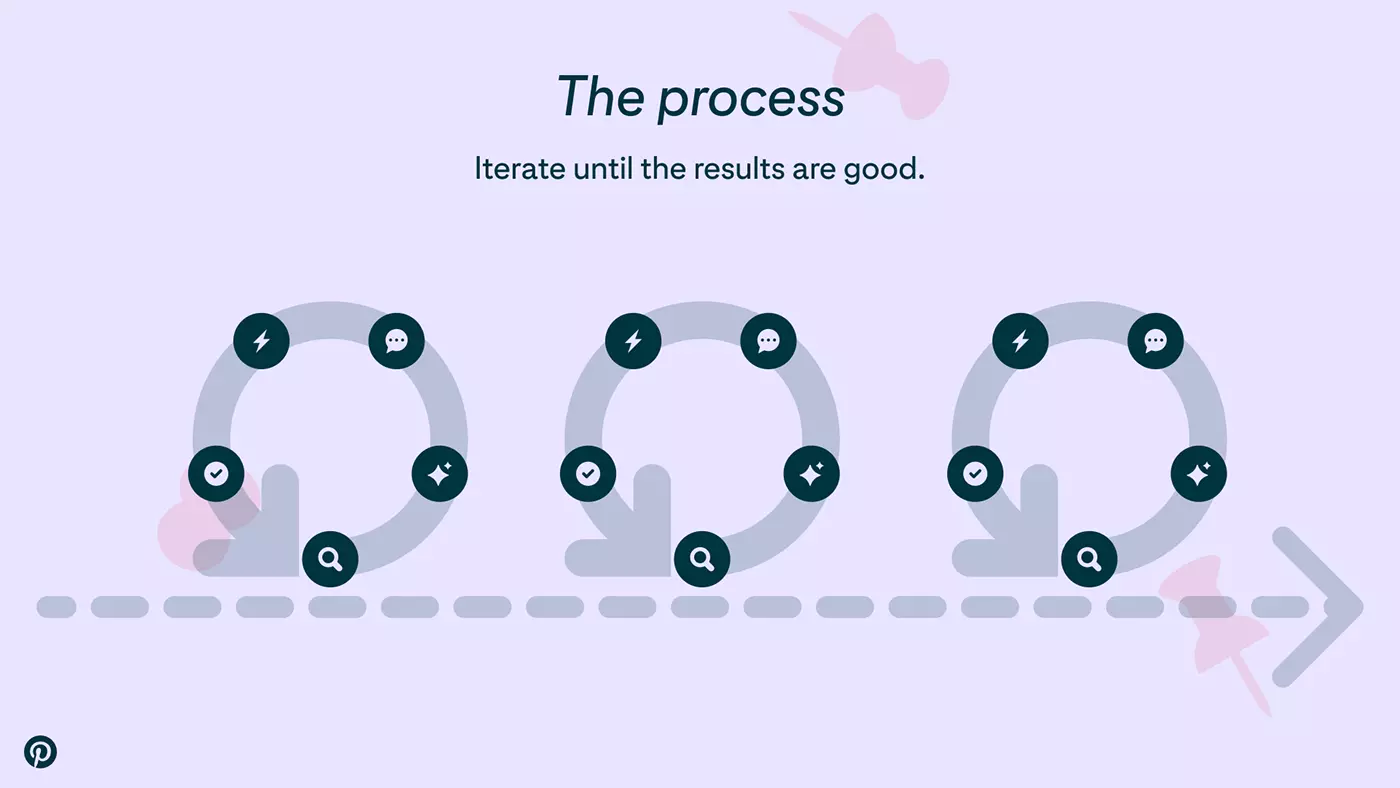 The process

Iterate until the results are good.